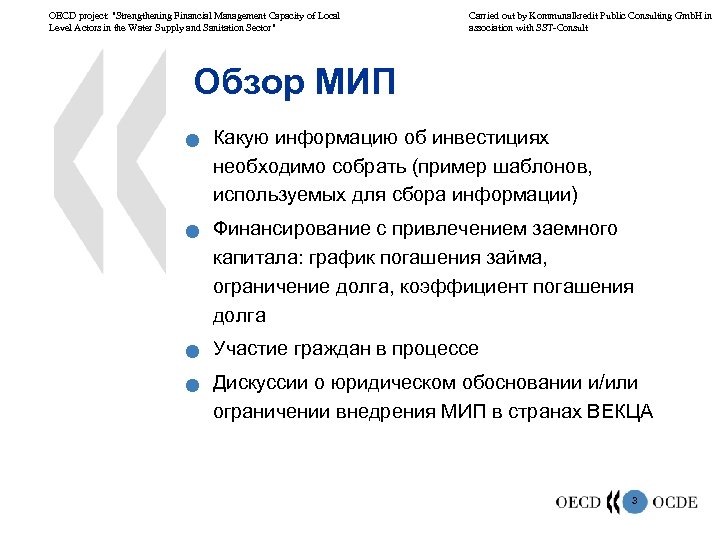 OECD project "Strengthening Financial Management Capacity of Local Level Actors in the Water Supply and Sanitation Sector"

Carried out by Kommunalkredit Public Consulting GmbH in association with SST-Consult

Обзор МИП

Какую информацию об инвестициях необходимо собрать (пример шаблонов, используемых для сбора информации)

Финансирование с привлечением заемного капитала: график погашения займа, ограничение долга, коэффициент погашения долга

Участие граждан в процессе

Дискуссии о юридическом обосновании и/или ограничении внедрения МИП в странах ВЕКЦА

OECD 3 OCDE